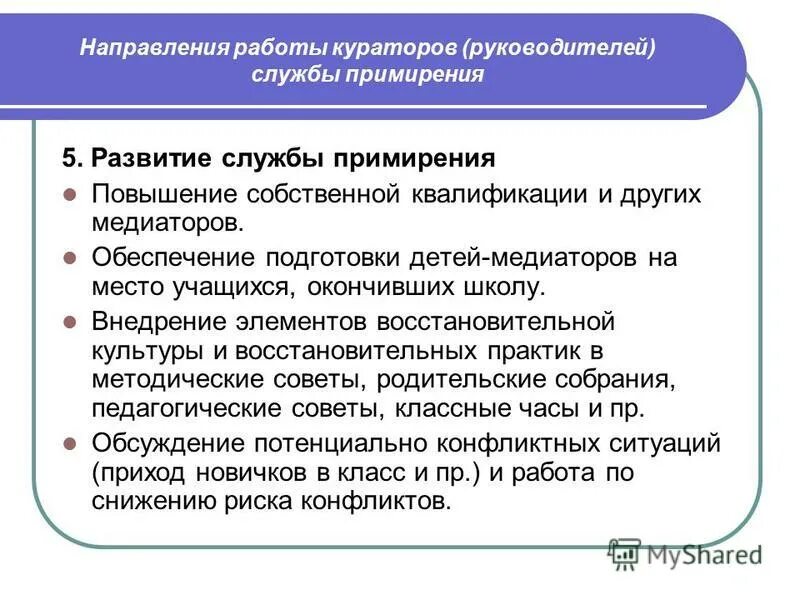 Направления работы кураторов (руководителей) службы примирения

5. Развитие службы примирения

Повышение собственной квалификации и других медиаторов.

Обеспечение подготовки детей-медиаторов на место учащихся, окончивших школу.

Внедрение элементов восстановительной культуры и восстановительных практик в методические советы, родительские собрания, педагогические советы, классные часы и пр.

Обсуждение потенциально конфликтных ситуаций (приход новичков в класс и пр.) и работа по снижению риска конфликтов.

MyShared